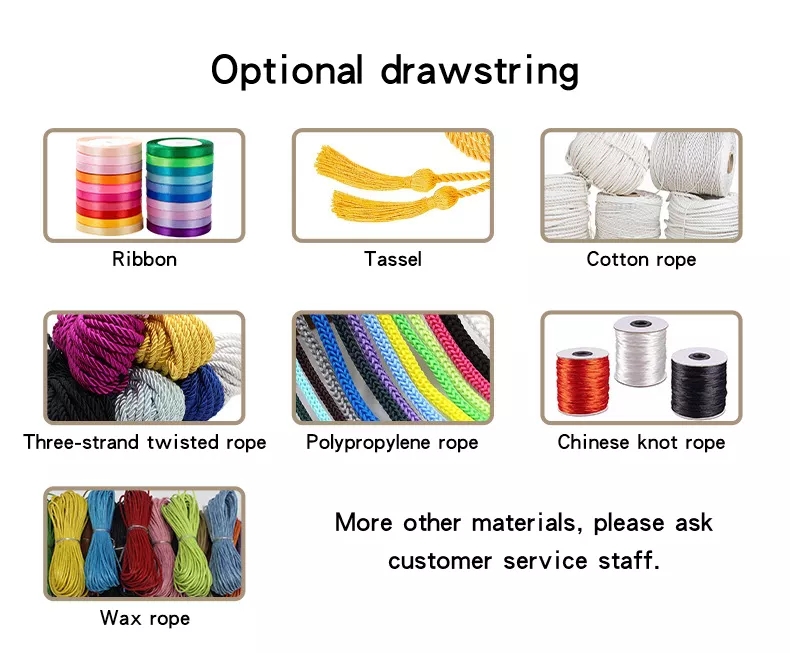 Optional drawstring

Ribbon

Tassel

Cotton rope

Three-strand twisted rope

Polypropylene rope

Chinese knot rope

Wax rope

More other materials, please ask customer service staff.